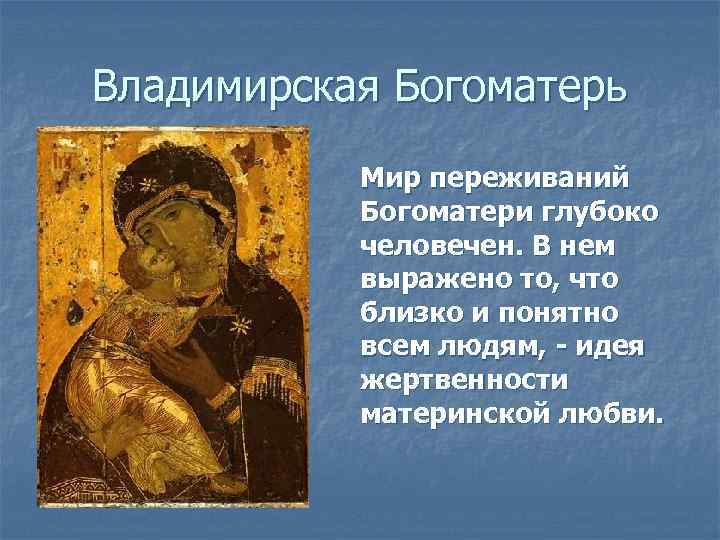 Владимирская Богоматерь

Мир переживаний Богоматери глубоко человечен. В нем выражено то, что близко и понятно всем людям, - идея жертвенности материнской любви.